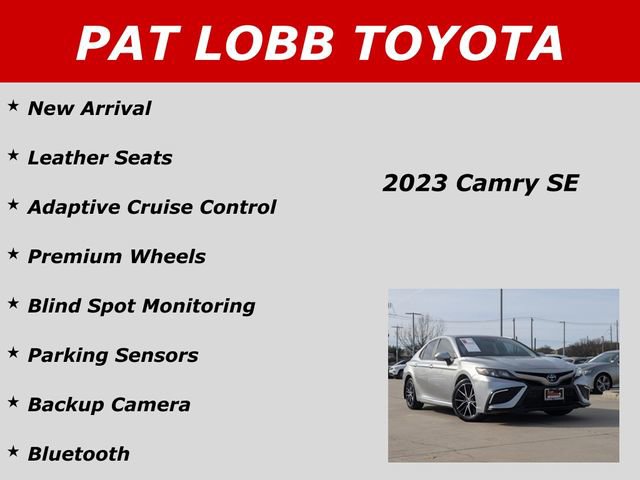 PAT LOBB TOYOTA

★ New Arrival

★ Leather Seats

★ Adaptive Cruise Control

★ Premium Wheels

★ Blind Spot Monitoring

★ Parking Sensors

★ Backup Camera

★ Bluetooth

2023 Camry SE